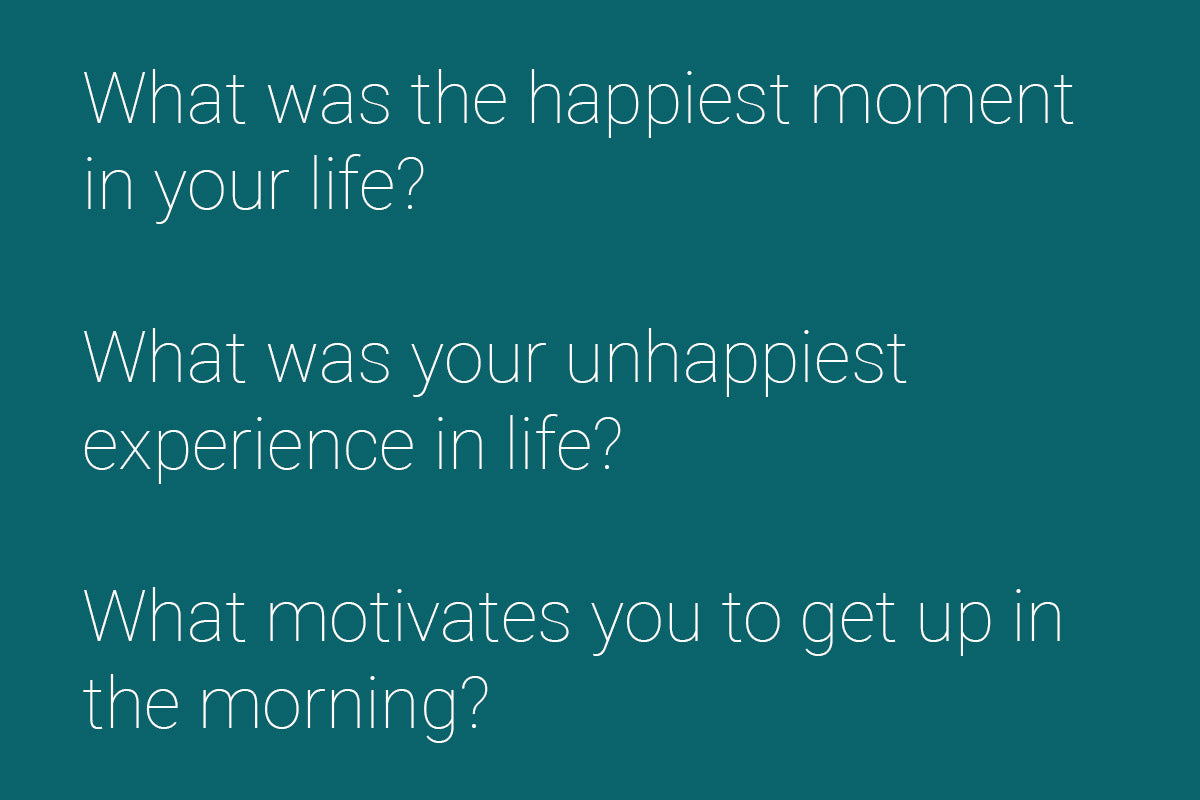 What was the happiest moment in your life?

What was your unhappiest experience in life?

What motivates you to get up in the morning?